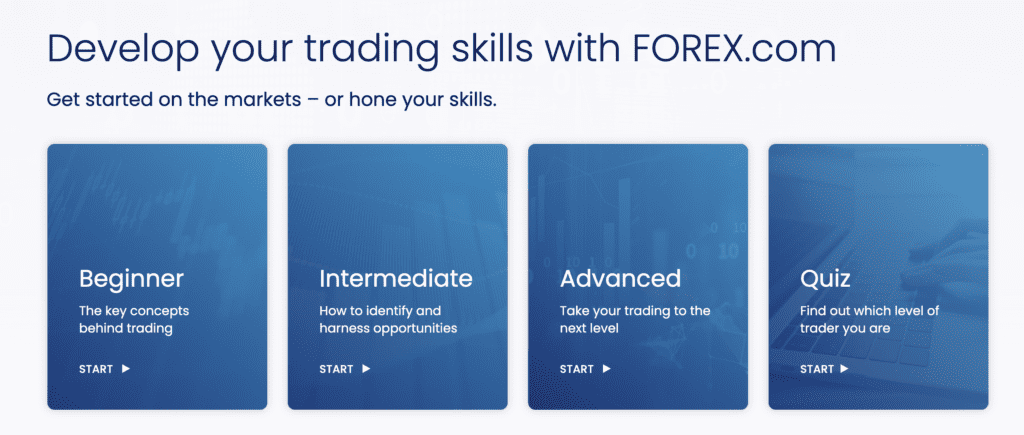 Develop your trading skills with FOREX.com

Get started on the markets – or hone your skills.

Beginner

The key concepts behind trading

START ▶

Intermediate

How to identify and harness opportunities

START ▶

Advanced

Take your trading to the next level

START ▶

Quiz

Find out which level of trader you are

START ▶